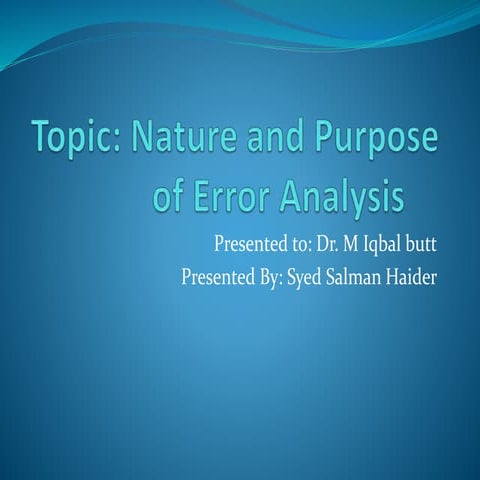 Topic: Nature and Purpose of Error Analysis

Presented to: Dr. M Iqbal butt
Presented By: Syed Salman Haider